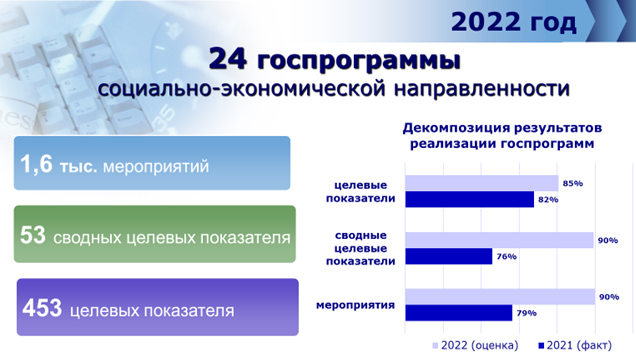 2022 год

24 госпрограммы
социально-экономической направленности

1,6 тыс. мероприятий

53 сводных целевых показателя

453 целевых показателя

Декомпозиция результатов реализации госпрограмм

целевые показатели
85%
82%

сводные целевые показатели
90%
76%

мероприятия
90%
79%

2022 (оценка)   2021 (факт)